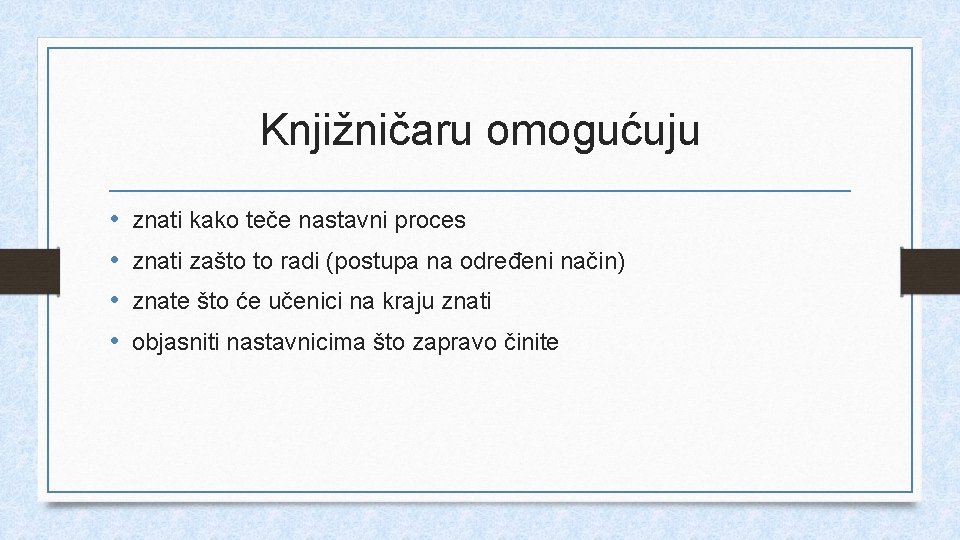 Knjižničaru omogućuju

• znati kako teče nastavni proces
• znati zašto to radi (postupa na određeni način)
• znate što će učenici na kraju znati
• objasniti nastavnicima što zapravo činite